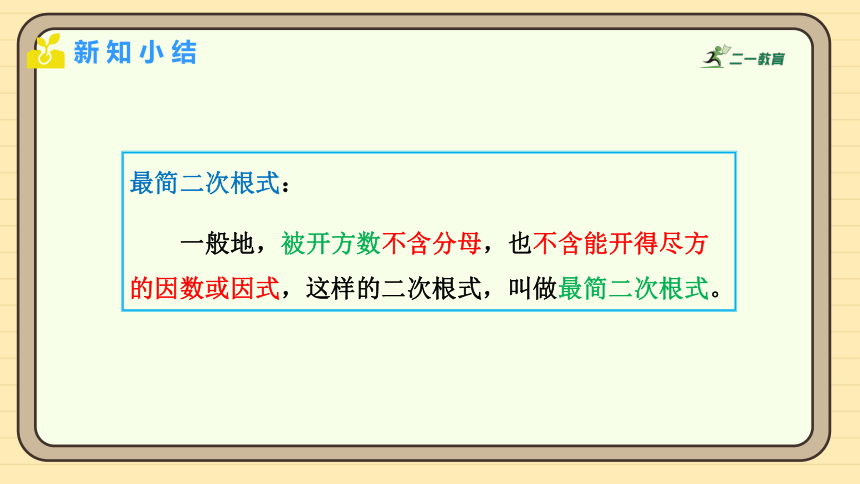 新知小结

二一教育

最简二次根式：

一般地，被开方数不含分母，也不含能开得尽方的因数或因式，这样的二次根式，叫做最简二次根式。